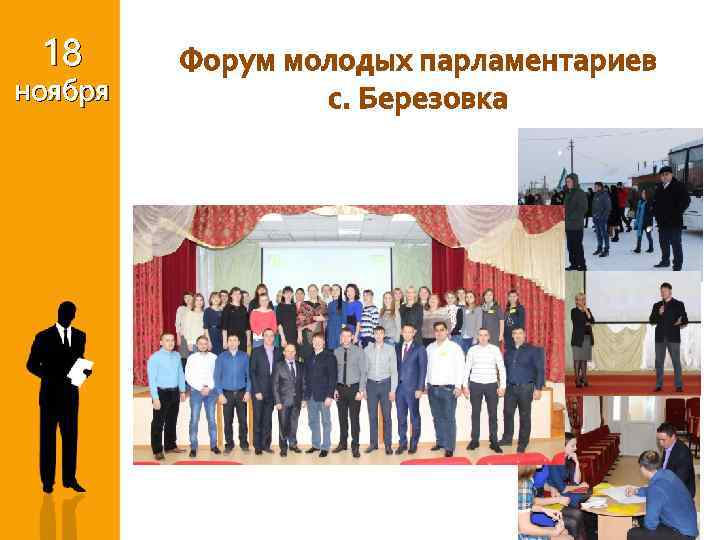 18
ноября

Форум молодых парламентариев
с. Березовка